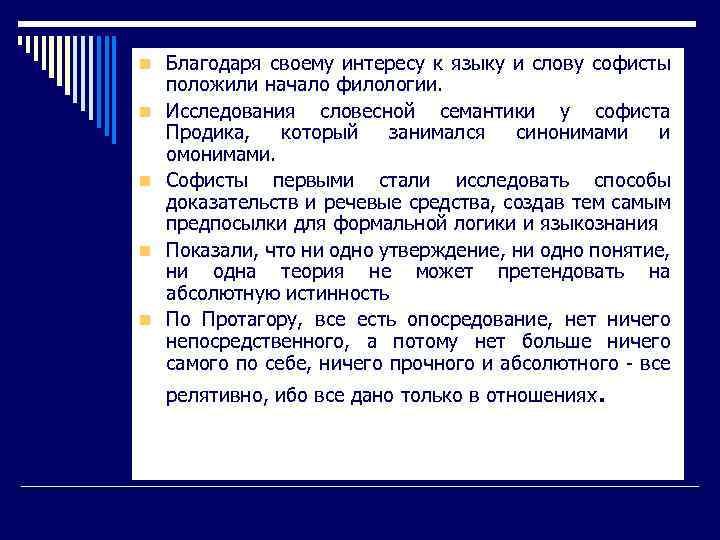 Благодаря своему интересу к языку и слову софисты положили начало филологии.

Исследования словесной семантики у софиста Продика, который занимался синонимами и омонимами.

Софисты первыми стали исследовать способы доказательств и речевые средства, создав тем самым предпосылки для формальной логики и языкознания

Показали, что ни одно утверждение, ни одно понятие, ни одна теория не может претендовать на абсолютную истинность

По Протагору, все есть опосредование, нет ничего непосредственного, а потому нет больше ничего самого по себе, ничего прочного и абсолютного - все релятивно, ибо все дано только в отношениях.